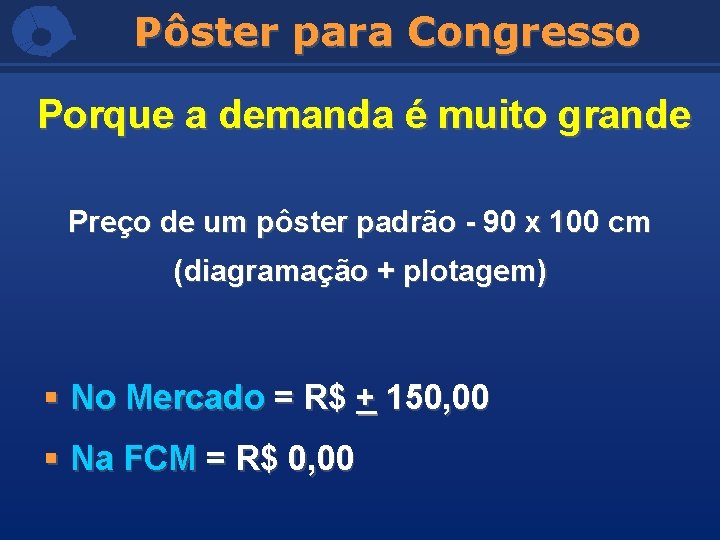 Pôster para Congresso

Porque a demanda é muito grande

Preço de um pôster padrão - 90 x 100 cm
(diagramação + plotagem)

▪ No Mercado = R$ $\pm$ 150,00
▪ Na FCM = R$ 0,00